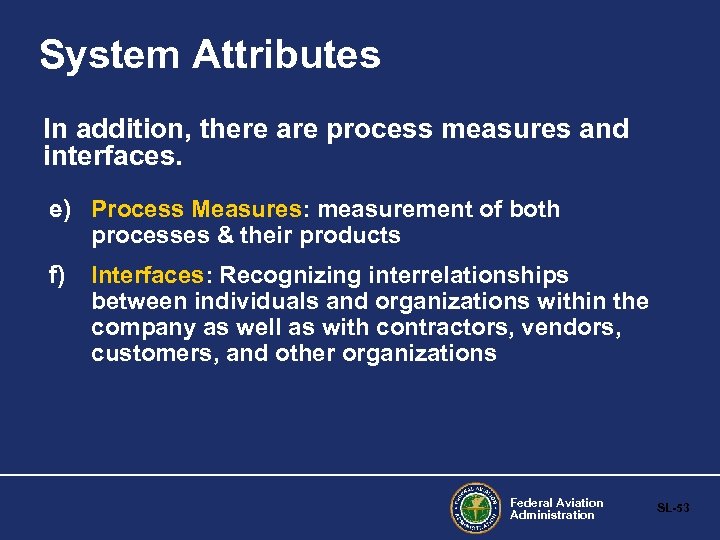 System Attributes

In addition, there are process measures and interfaces.

e) Process Measures: measurement of both processes & their products

f) Interfaces: Recognizing interrelationships between individuals and organizations within the company as well as with contractors, vendors, customers, and other organizations

FEDERAL AVIATION ADMINISTRATION

Federal Aviation Administration

SL-53